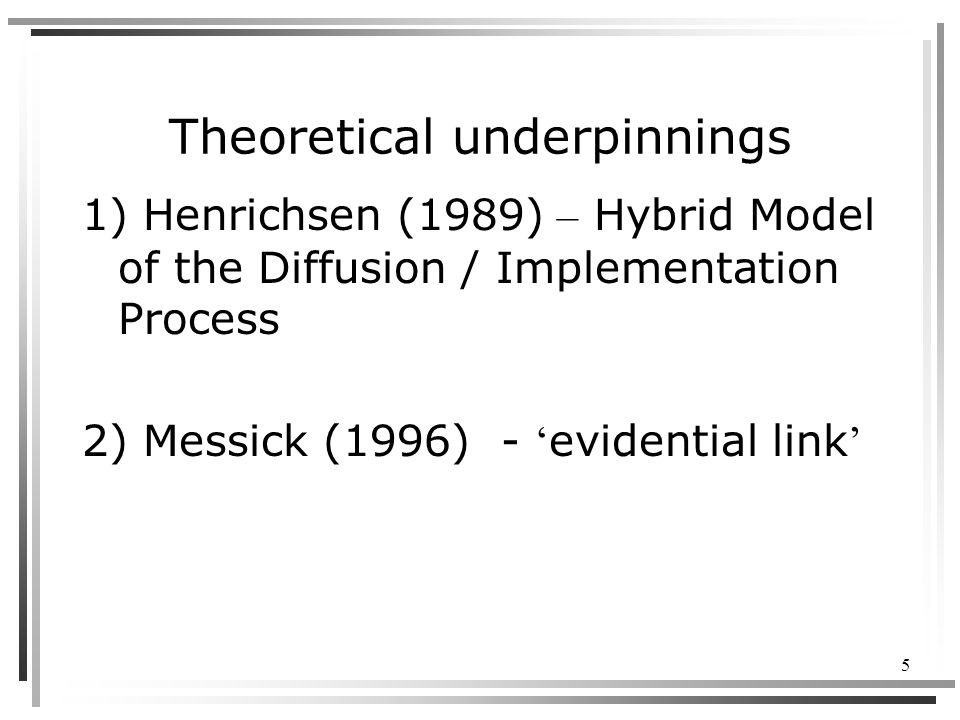 Theoretical underpinnings

1) Henrichsen (1989) – Hybrid Model of the Diffusion / Implementation Process

2) Messick (1996) - ‘evidential link’

5